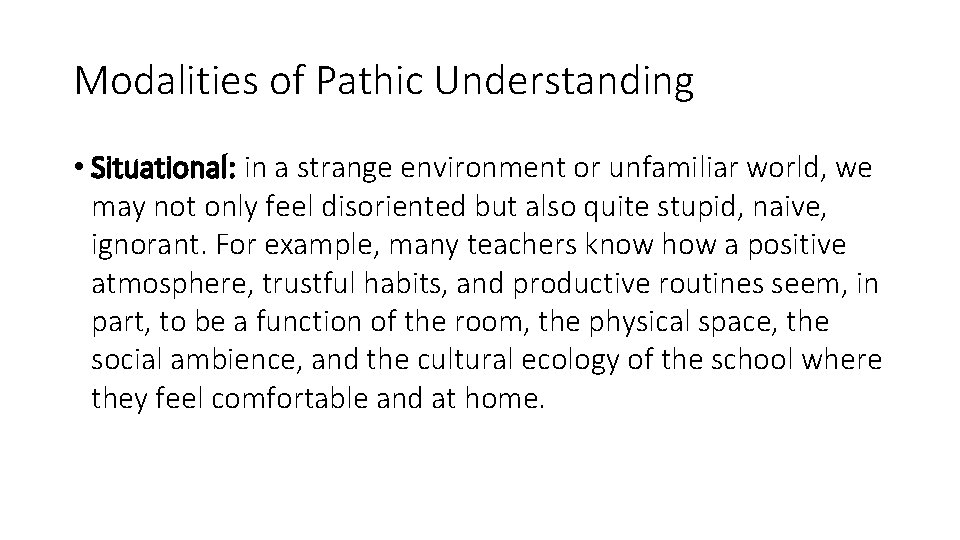 Modalities of Pathic Understanding

• Situational: in a strange environment or unfamiliar world, we may not only feel disoriented but also quite stupid, naive, ignorant. For example, many teachers know how a positive atmosphere, trustful habits, and productive routines seem, in part, to be a function of the room, the physical space, the social ambience, and the cultural ecology of the school where they feel comfortable and at home.